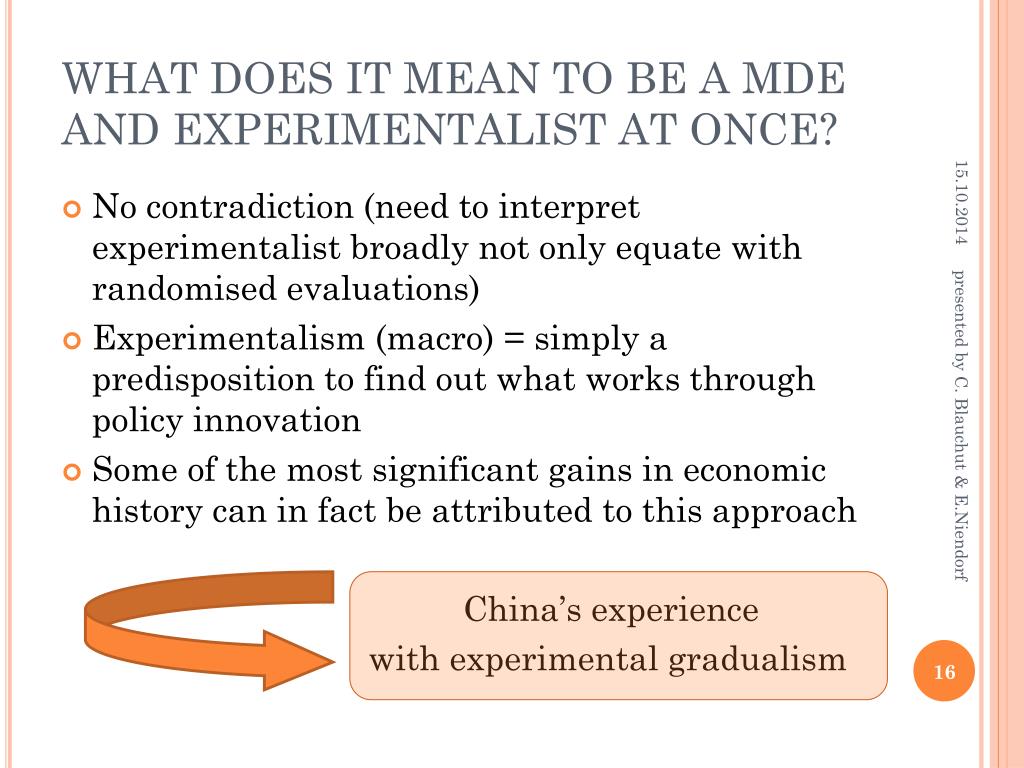 WHAT DOES IT MEAN TO BE A MDE AND EXPERIMENTALIST AT ONCE?

No contradiction (need to interpret experimentalist broadly not only equate with randomised evaluations)

Experimentalism (macro) = simply a predisposition to find out what works through policy innovation

Some of the most significant gains in economic history can in fact be attributed to this approach

China's experience with experimental gradualism

15.10.2014

presented by C. Blauchut & E.Niendorf

16